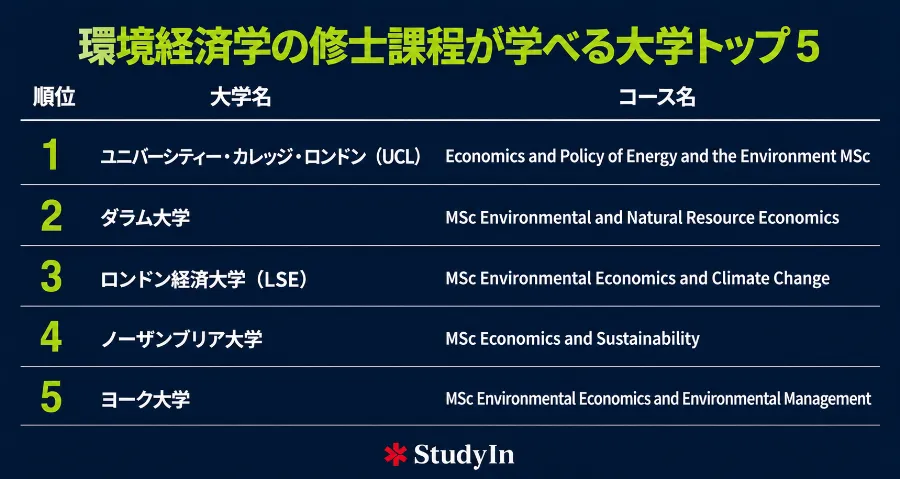 環境経済学の修士課程が学べる大学トップ５

| 順位 | 大学名 | コース名 |
|---|---|---|
| 1 | ユニバーシティー・カレッジ・ロンドン（UCL） | Economics and Policy of Energy and the Environment MSc |
| 2 | ダラム大学 | MSc Environmental and Natural Resource Economics |
| 3 | ロンドン経済大学（LSE） | MSc Environmental Economics and Climate Change |
| 4 | ノーザンブリア大学 | MSc Economics and Sustainability |
| 5 | ヨーク大学 | MSc Environmental Economics and Environmental Management |

StudyIn